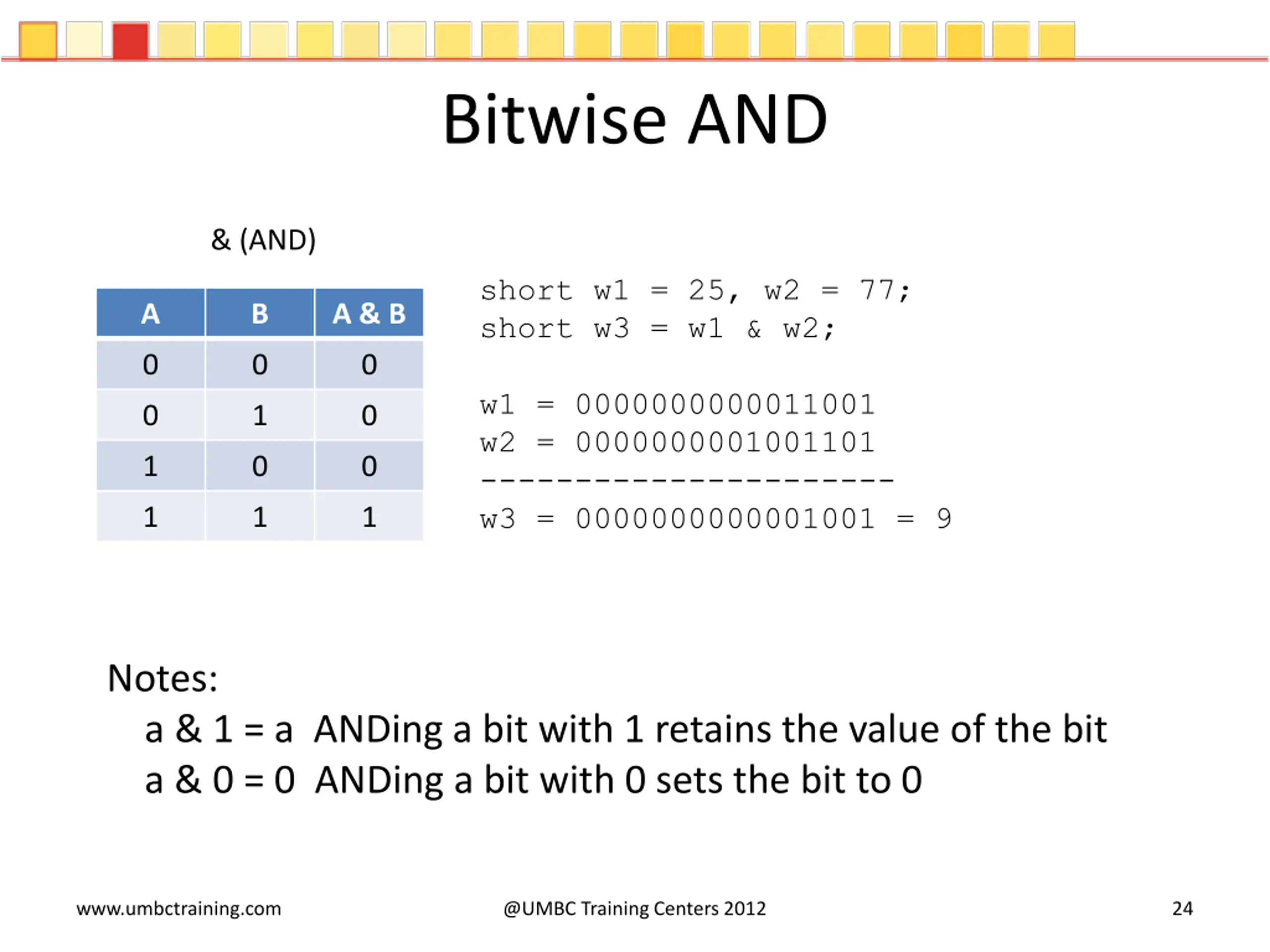 Bitwise AND

& (AND)

| A | B | A & B |
|---|---|---|
| 0 | 0 | 0 |
| 0 | 1 | 0 |
| 1 | 0 | 0 |
| 1 | 1 | 1 |

short w1 = 25, w2 = 77;
short w3 = w1 & w2;

w1 = 0000000000011001
w2 = 0000000001001101
----------------------
w3 = 0000000000001001 = 9

Notes:
a & 1 = a ANDing a bit with 1 retains the value of the bit
a & 0 = 0 ANDing a bit with 0 sets the bit to 0

www.umbctraining.com @UMBC Training Centers 2012 24